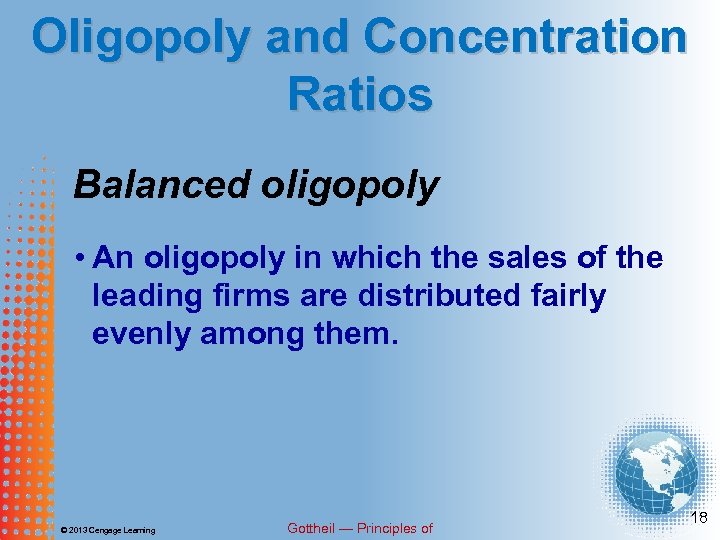 Oligopoly and Concentration Ratios

Balanced oligopoly

• An oligopoly in which the sales of the leading firms are distributed fairly evenly among them.

© 2013 Cengage Learning

Gottheil — Principles of

18